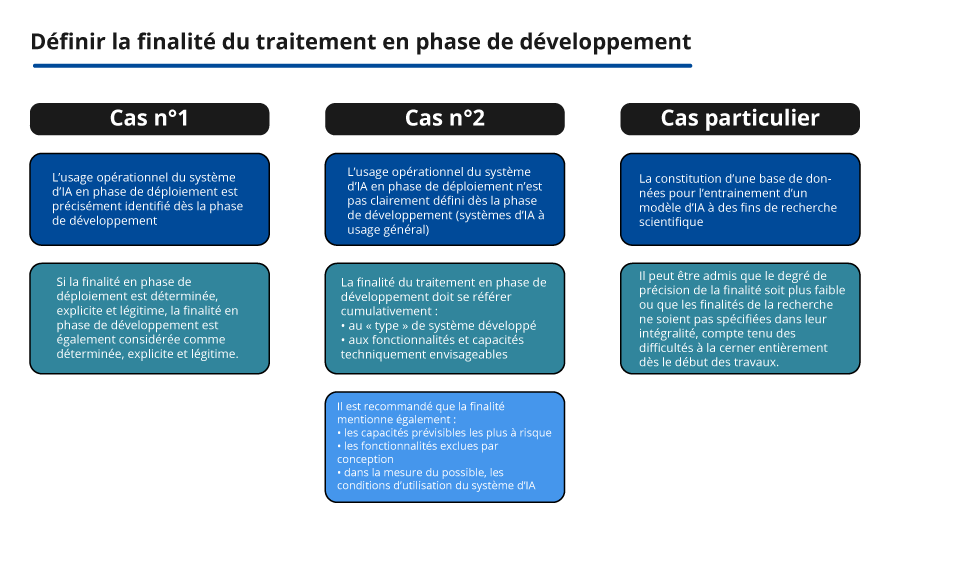 Définir la finalité du traitement en phase de développement

Cas n°1

L'usage opérationnel du système d'IA en phase de déploiement est précisément identifié dès la phase de développement

Si la finalité en phase de déploiement est déterminée, explicite et légitime, la finalité en phase de développement est également considérée comme déterminée, explicite et légitime.

Cas n°2

L'usage opérationnel du système d'IA en phase de déploiement n'est pas clairement défini dès la phase de développement (systèmes d'IA à usage général)

La finalité du traitement en phase de développement doit se référer cumulativement :
• au « type » de système développé
• aux fonctionnalités et capacités techniquement envisageables

Il est recommandé que la finalité mentionne également :
• les capacités prévisibles les plus à risque
• les fonctionnalités exclues par conception
• dans la mesure du possible, les conditions d'utilisation du système d'IA

Cas particulier

La constitution d'une base de données pour l'entrainement d'un modèle d'IA à des fins de recherche scientifique

Il peut être admis que le degré de précision de la finalité soit plus faible ou que les finalités de la recherche ne soient pas spécifiées dans leur intégralité, compte tenu des difficultés à la cerner entièrement dès le début des travaux.